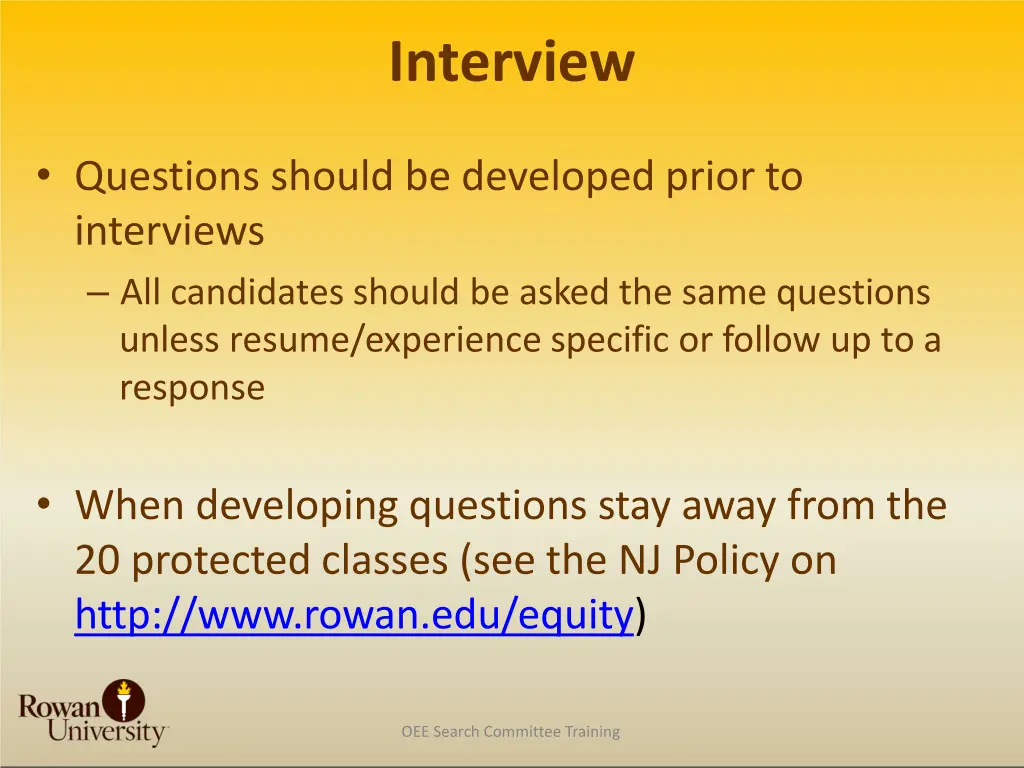 Interview

• Questions should be developed prior to interviews
– All candidates should be asked the same questions unless resume/experience specific or follow up to a response

• When developing questions stay away from the 20 protected classes (see the NJ Policy on http://www.rowan.edu/equity)

Rowan University

OEE Search Committee Training